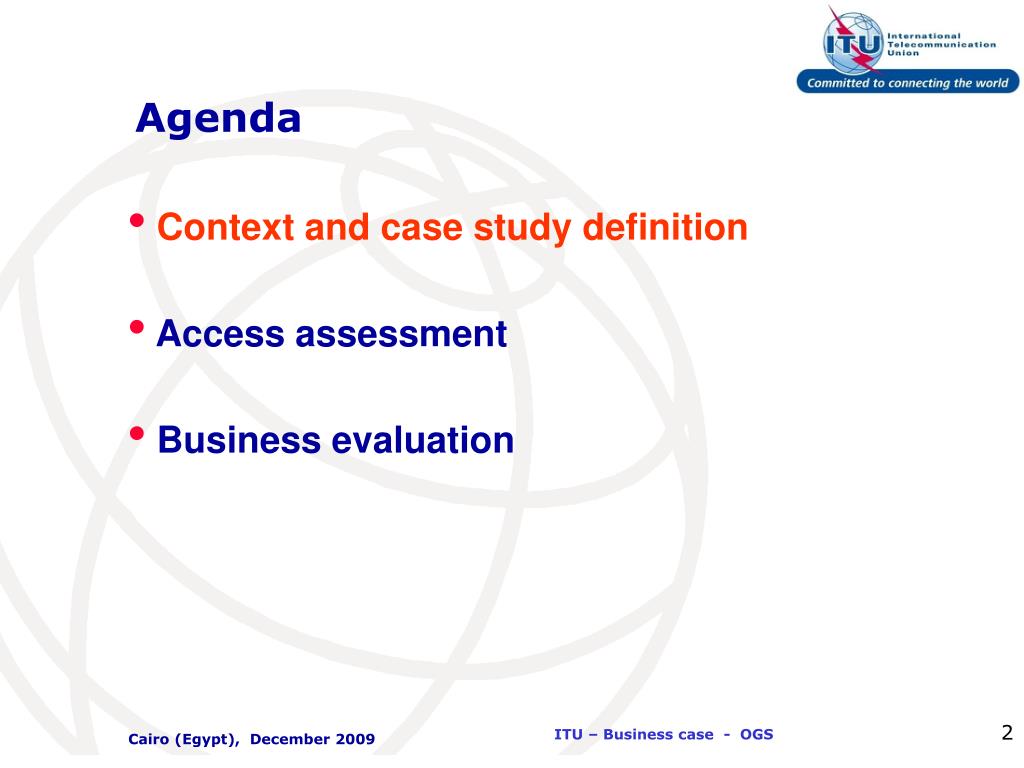 ITU International Telecommunication Union
Committed to connecting the world

Agenda

• Context and case study definition

• Access assessment

• Business evaluation

Cairo (Egypt), December 2009

ITU – Business case - OGS

2